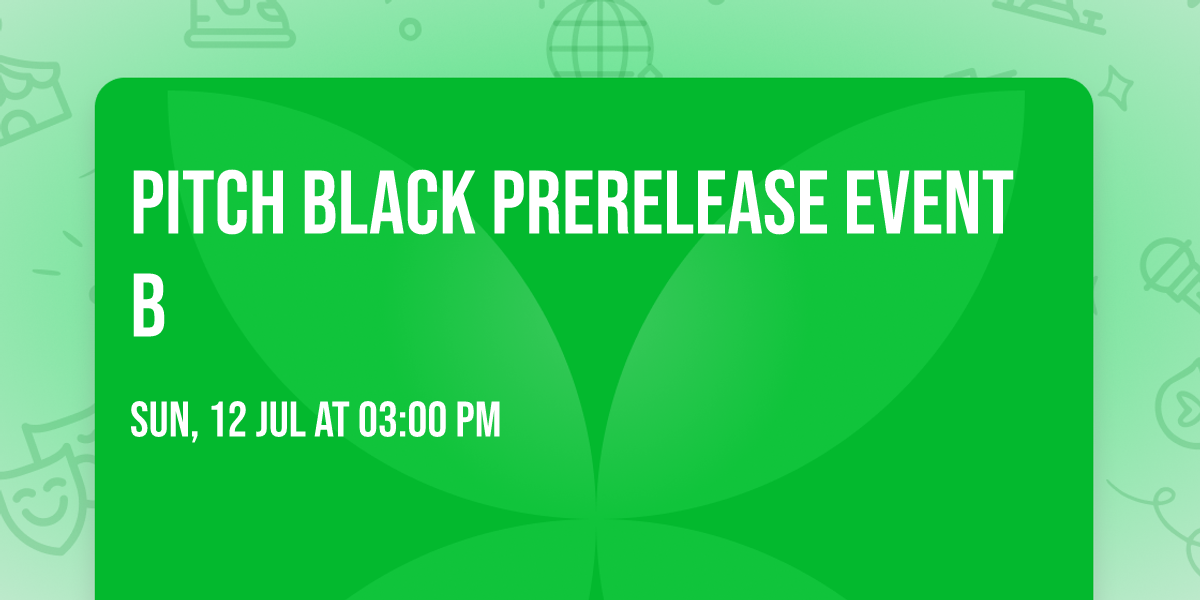 PITCH BLACK PRERELEASE EVENT B

SUN, 12 JUL AT 03:00 PM